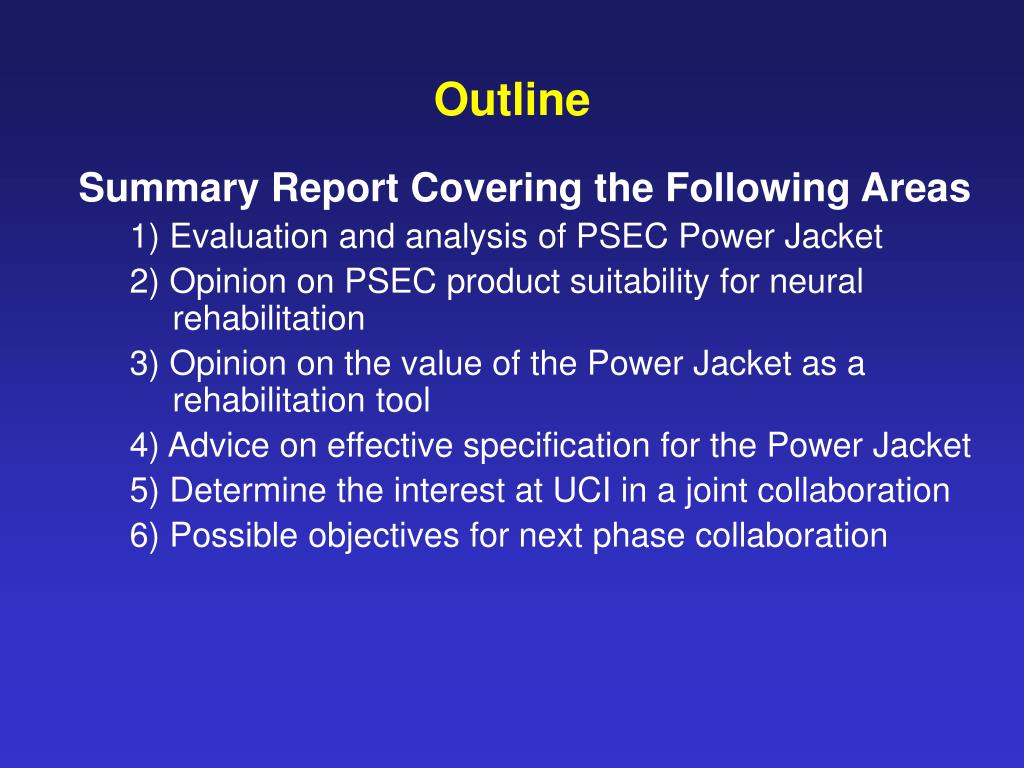 Outline

Summary Report Covering the Following Areas
1) Evaluation and analysis of PSEC Power Jacket
2) Opinion on PSEC product suitability for neural rehabilitation
3) Opinion on the value of the Power Jacket as a rehabilitation tool
4) Advice on effective specification for the Power Jacket
5) Determine the interest at UCI in a joint collaboration
6) Possible objectives for next phase collaboration